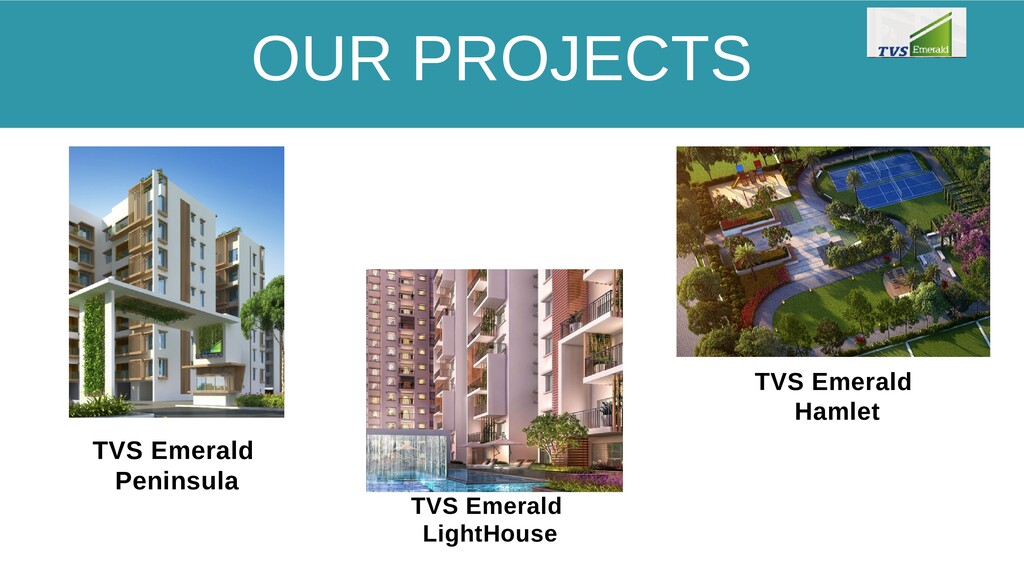 OUR PROJECTS

TVS Emerald

TVS Emerald Peninsula

TVS Emerald LightHouse

TVS Emerald Hamlet